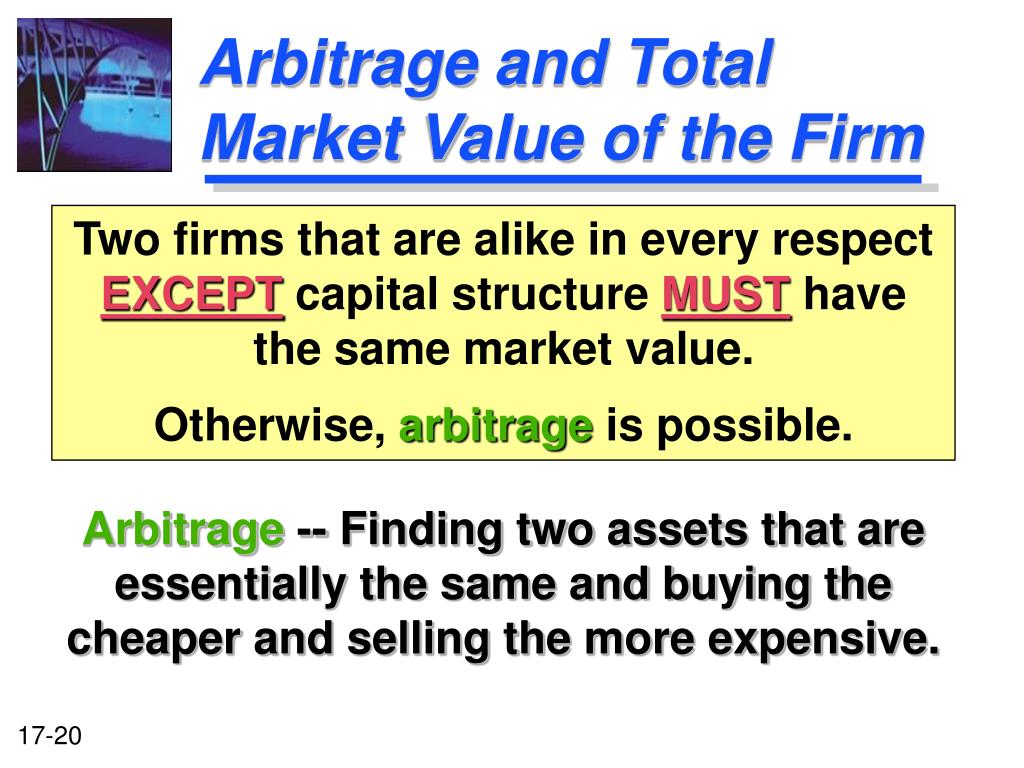 Arbitrage and Total Market Value of the Firm

Two firms that are alike in every respect EXCEPT capital structure MUST have the same market value.

Otherwise, arbitrage is possible.

Arbitrage -- Finding two assets that are essentially the same and buying the cheaper and selling the more expensive.

17-20